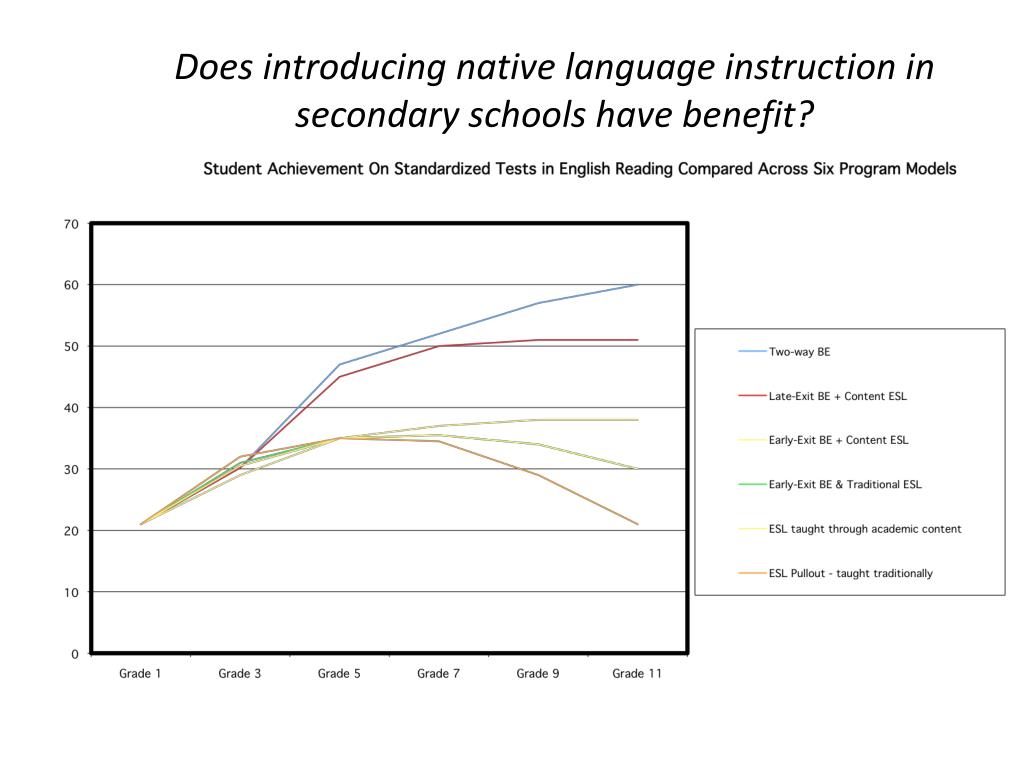 Does introducing native language instruction in secondary schools have benefit?

Student Achievement On Standardized Tests in English Reading Compared Across Six Program Models

70
60
50
40
30
20
10
0

Grade 1
Grade 3
Grade 5
Grade 7
Grade 9
Grade 11

Two-way BE
Late-Exit BE + Content ESL
Early-Exit BE + Content ESL
Early-Exit BE & Traditional ESL
ESL taught through academic content
ESL Pullout - taught traditionally